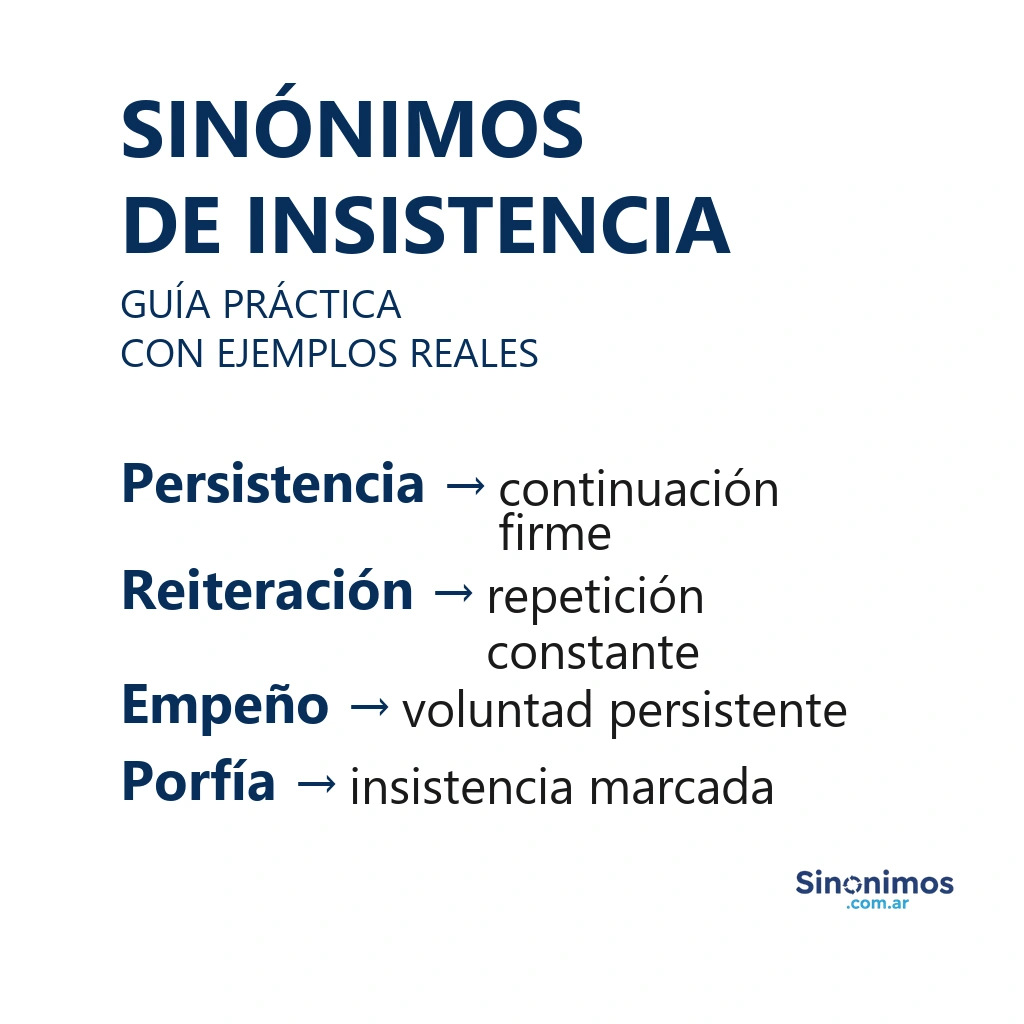 SINÓNIMOS
DE INSISTENCIA

GUÍA PRÁCTICA
CON EJEMPLOS REALES

Persistencia → continuación firme
Reiteración → repetición constante
Empeño → voluntad persistente
Porfía → insistencia marcada

Sinonimos
.com.ar